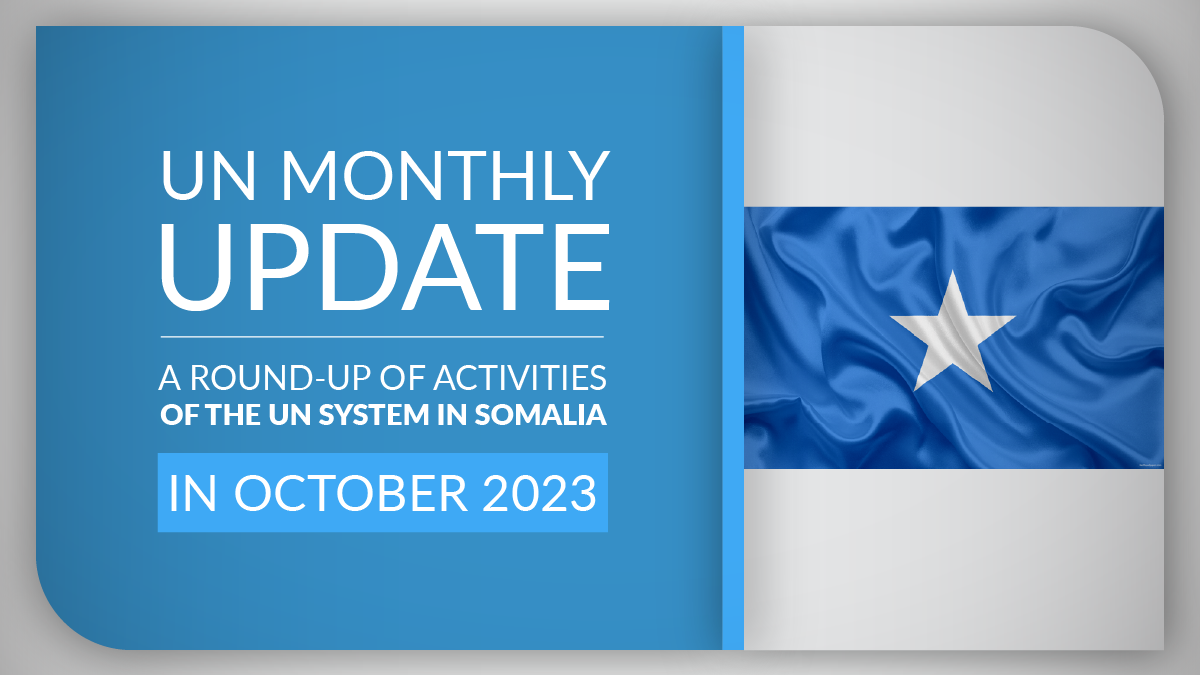 UN MONTHLY UPDATE

A ROUND-UP OF ACTIVITIES OF THE UN SYSTEM IN SOMALIA

IN OCTOBER 2023